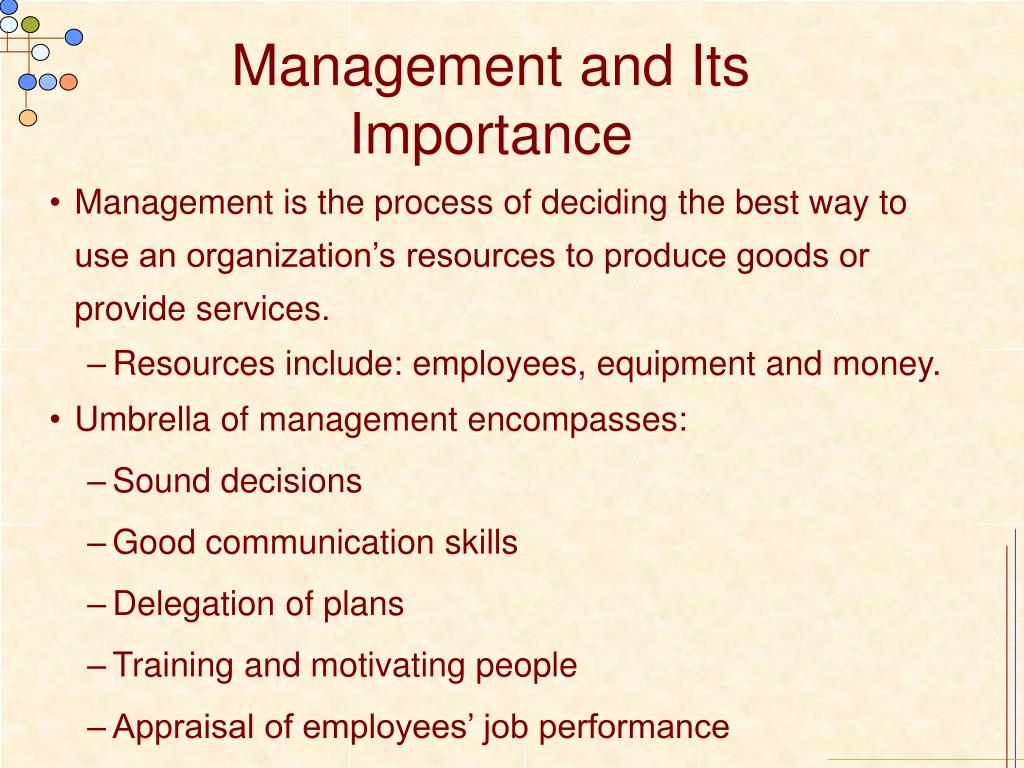 Management and Its Importance

• Management is the process of deciding the best way to use an organization’s resources to produce goods or provide services.

– Resources include: employees, equipment and money.

• Umbrella of management encompasses:

– Sound decisions

– Good communication skills

– Delegation of plans

– Training and motivating people

– Appraisal of employees’ job performance